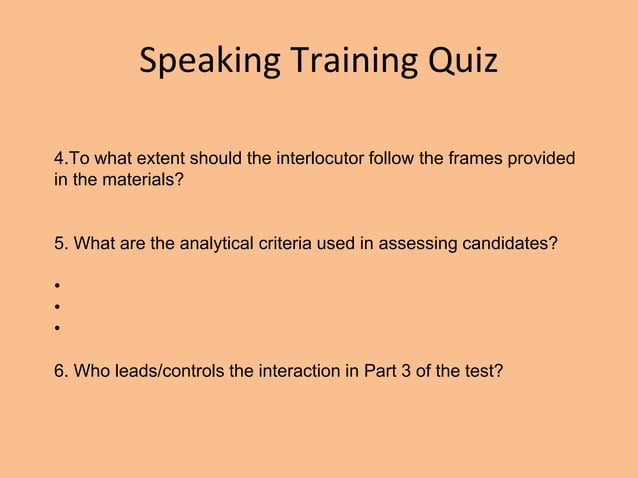 Speaking Training Quiz

4.To what extent should the interlocutor follow the frames provided in the materials?

5. What are the analytical criteria used in assessing candidates?

•
•
•

6. Who leads/controls the interaction in Part 3 of the test?